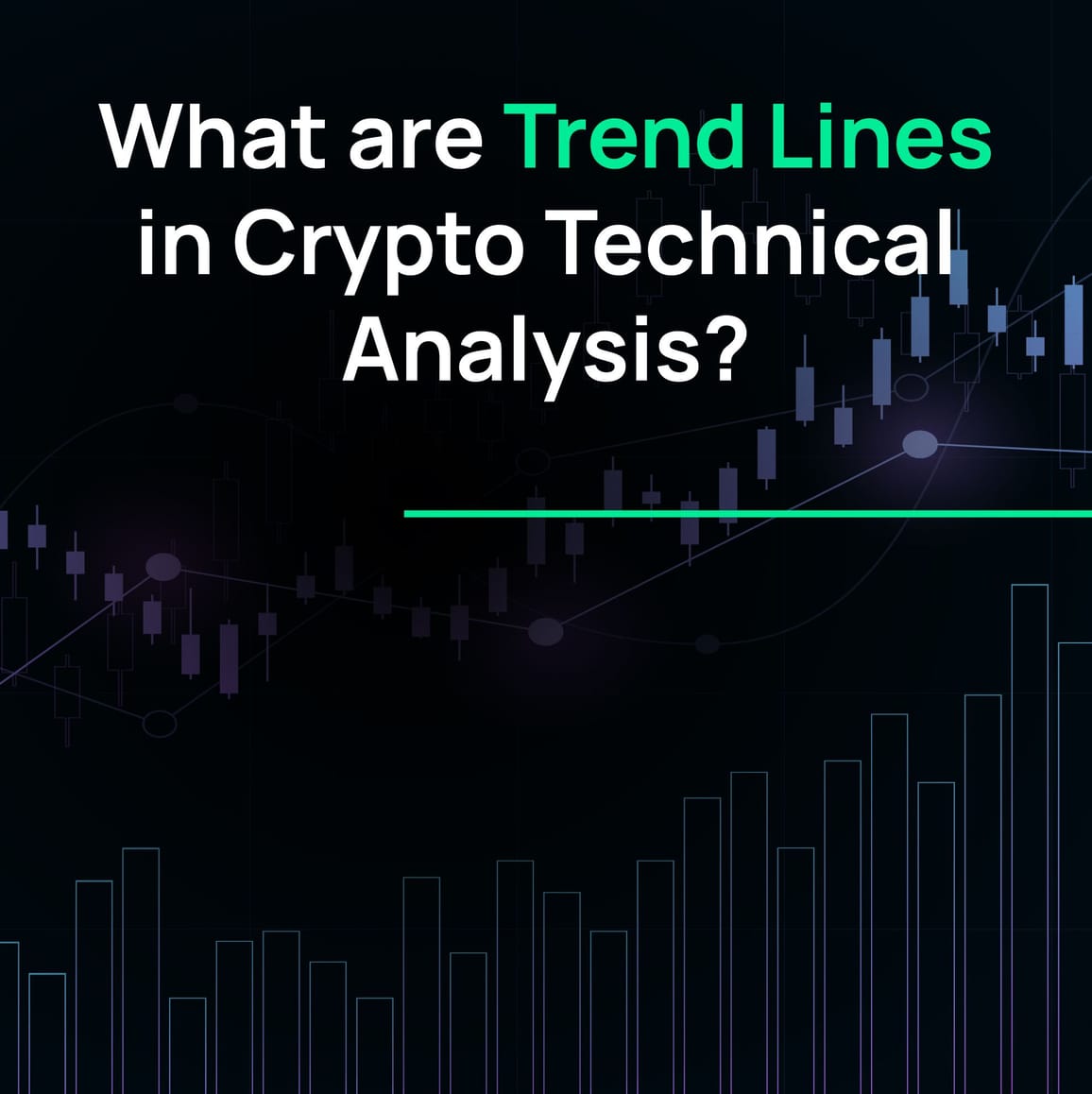 What are Trend Lines in Crypto Technical Analysis?